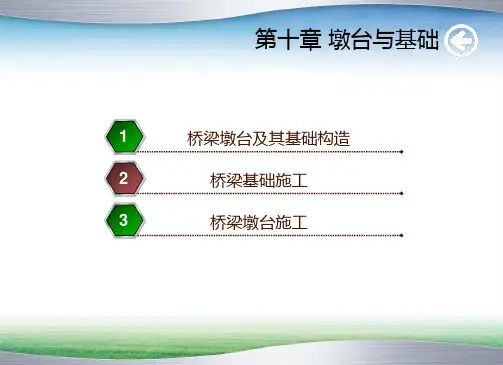 第十章 墩台与基础

1 桥梁墩台及其基础构造

2 桥梁基础施工

3 桥梁墩台施工